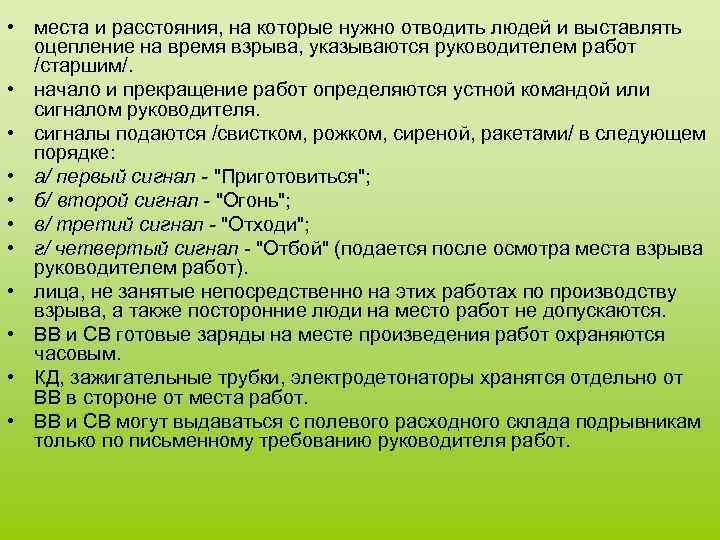 • места и расстояния, на которые нужно отводить людей и выставлять оцепление на время взрыва, указываются руководителем работ /старшим/.
• начало и прекращение работ определяются устной командой или сигналом руководителя.
• сигналы подаются /свистком, рожком, сиреной, ракетами/ в следующем порядке:
• а/ первый сигнал - "Приготовиться";
• б/ второй сигнал - "Огонь";
• в/ третий сигнал - "Отходи";
• г/ четвертый сигнал - "Отбой" (подается после осмотра места взрыва руководителем работ).
• лица, не занятые непосредственно на этих работах по производству взрыва, а также посторонние люди на место работ не допускаются.
• ВВ и СВ готовые заряды на месте произведения работ охраняются часовым.
• КД, зажигательные трубки, электродетонаторы хранятся отдельно от ВВ в стороне от места работ.
• ВВ и СВ могут выдаваться с полевого расходного склада подрывникам только по письменному требованию руководителя работ.